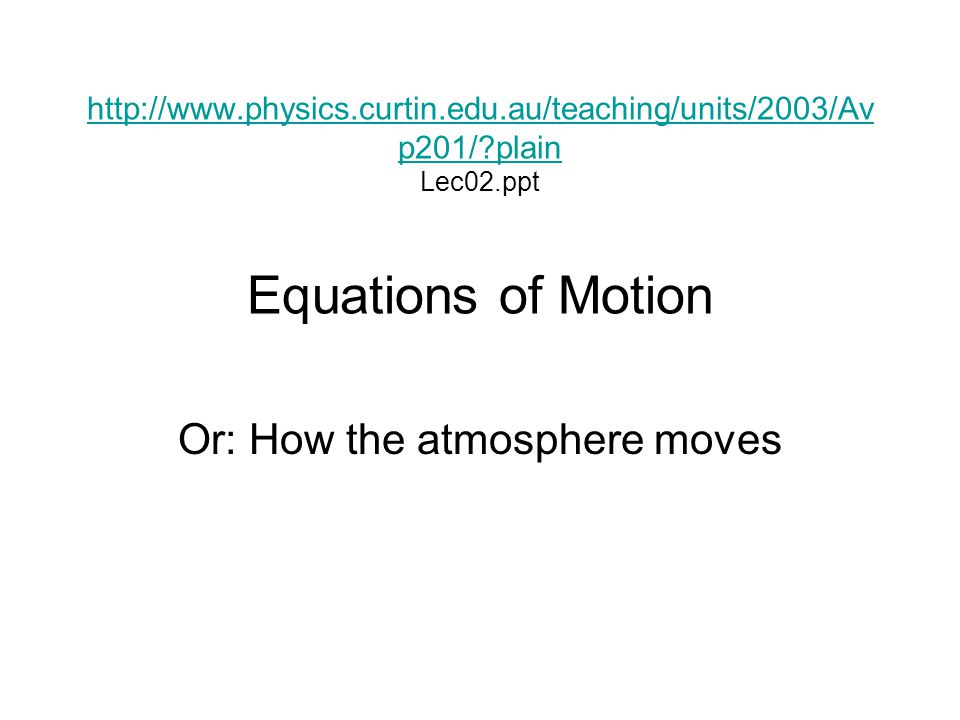 http://www.physics.curtin.edu.au/teaching/units/2003/Avp201/?plain
Lec02.ppt

Equations of Motion

Or: How the atmosphere moves